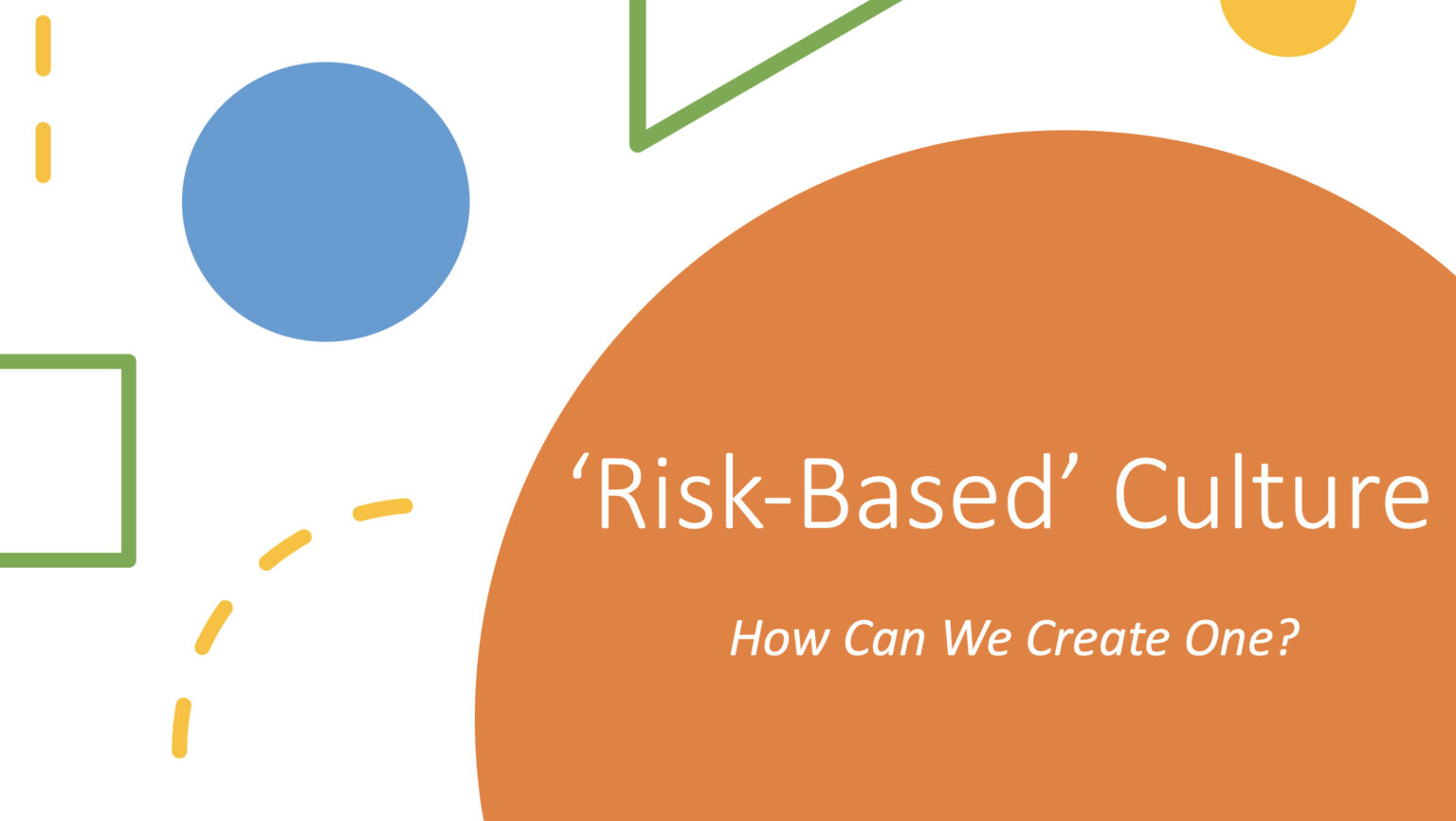 ‘Risk-Based’ Culture

How Can We Create One?